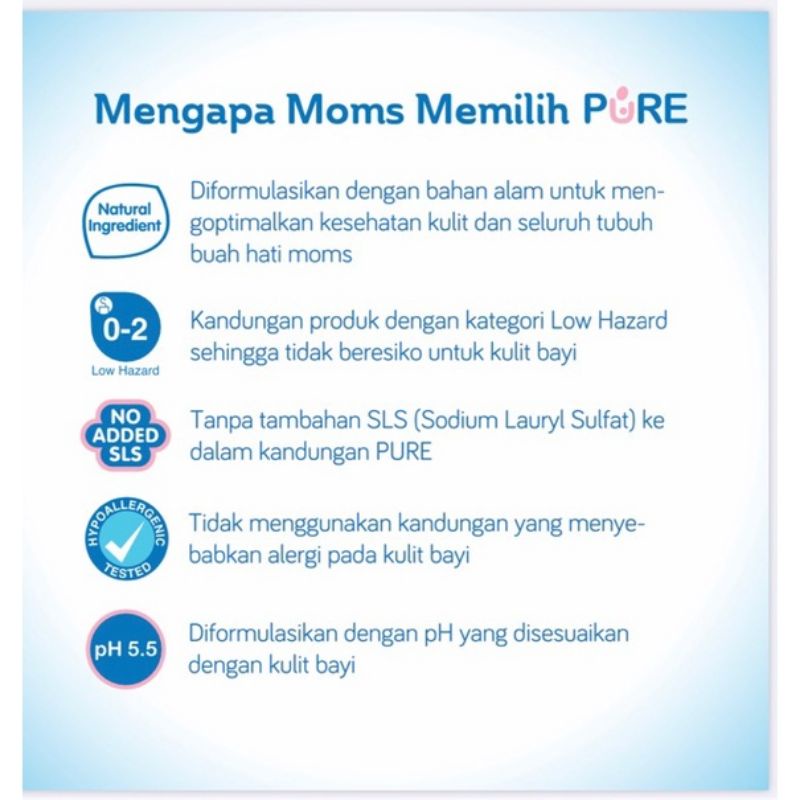 Mengapa Moms Memilih PURE

Natural Ingredient

Diformulasikan dengan bahan alam untuk mengoptimalkan kesehatan kulit dan seluruh tubuh buah hati moms

0-2
Low Hazard

Kandungan produk dengan kategori Low Hazard sehingga tidak beresiko untuk kulit bayi

NO ADDED SLS

Tanpa tambahan SLS (Sodium Lauryl Sulfat) ke dalam kandungan PURE

HYPOALLERGENIC TESTED

Tidak menggunakan kandungan yang menyebabkan alergi pada kulit bayi

pH 5.5

Diformulasikan dengan pH yang disesuaikan dengan kulit bayi